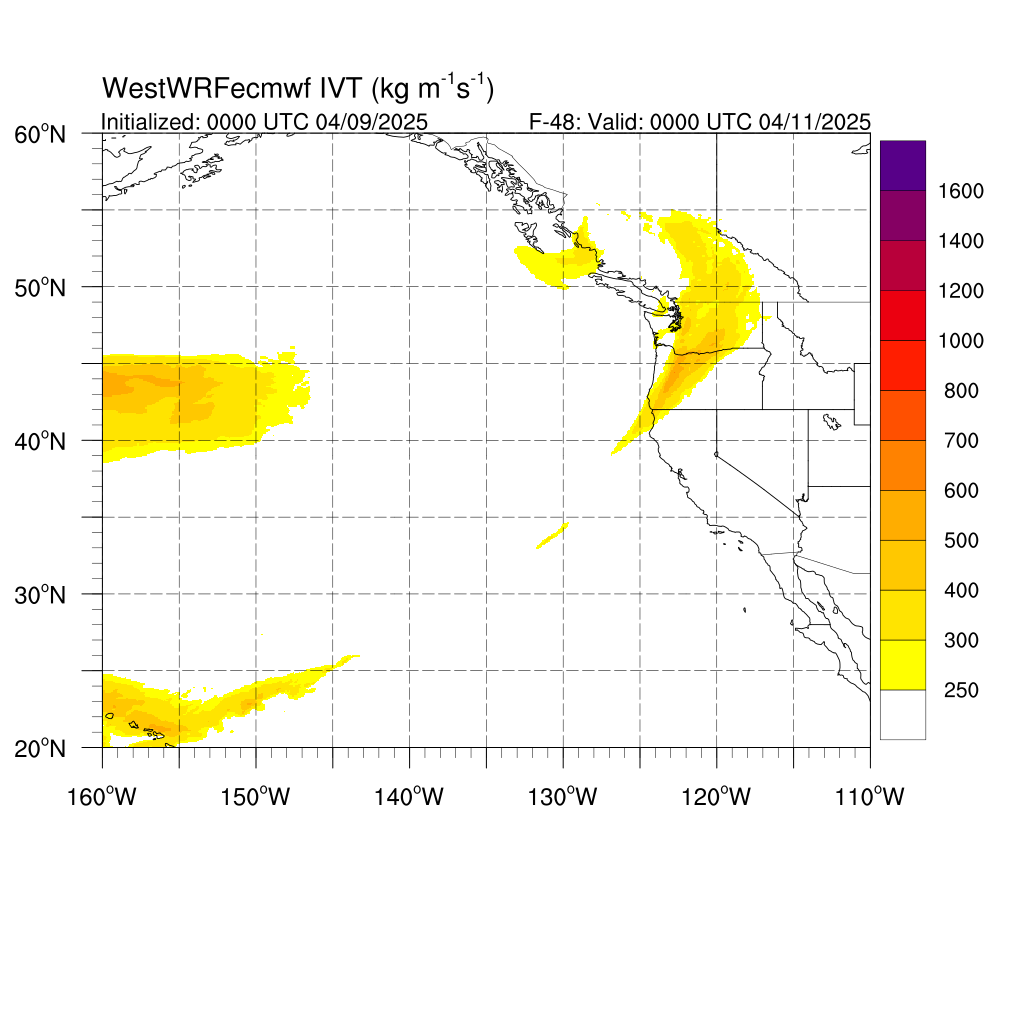 WestWRFecmwf IVT (kg $m^{-1}s^{-1}$)

Initialized: 0000 UTC 04/09/2025

F-48: Valid: 0000 UTC 04/11/2025

60°N
50°N
40°N
30°N
20°N

160°W 150°W 140°W 130°W 120°W 110°W

1600
1400
1200
1000
800
700
600
500
400
300
250